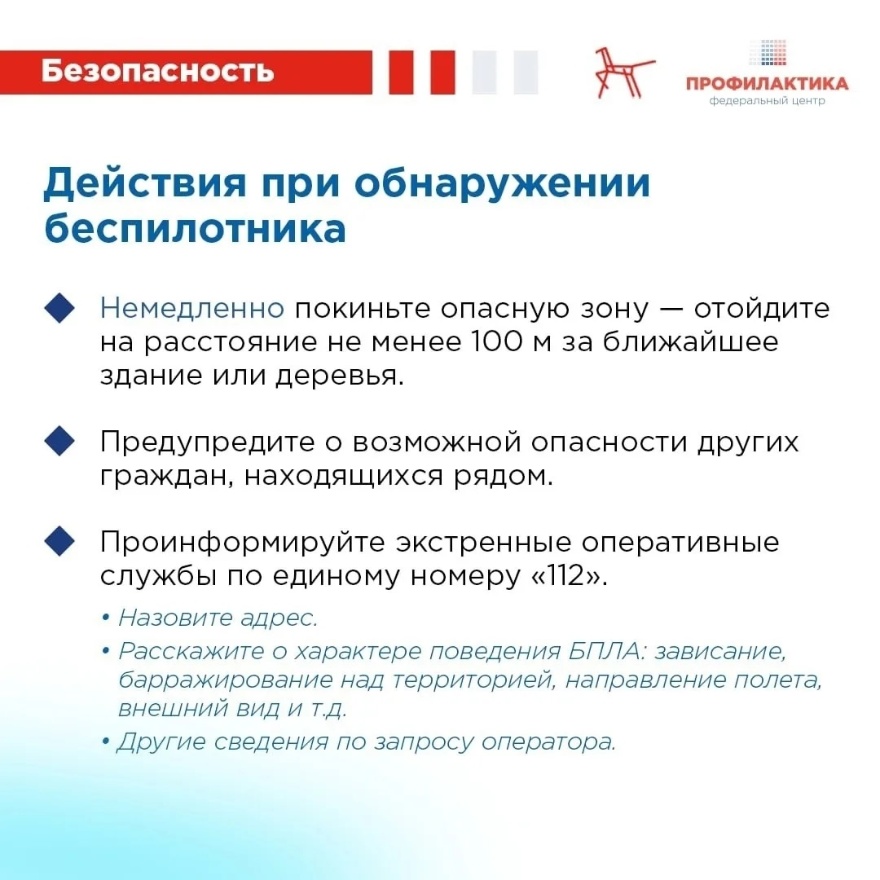 Безопасность

ПРОФИЛАКТИКА
федеральный центр

Действия при обнаружении беспилотника

Немедленно покиньте опасную зону — отойдите на расстояние не менее 100 м за ближайшее здание или деревья.

Предупредите о возможной опасности других граждан, находящихся рядом.

Проинформируйте экстренные оперативные службы по единому номеру «112».

• Назовите адрес.
• Расскажите о характере поведения БПЛА: зависание, барражирование над территорией, направление полета, внешний вид и т.д.
• Другие сведения по запросу оператора.